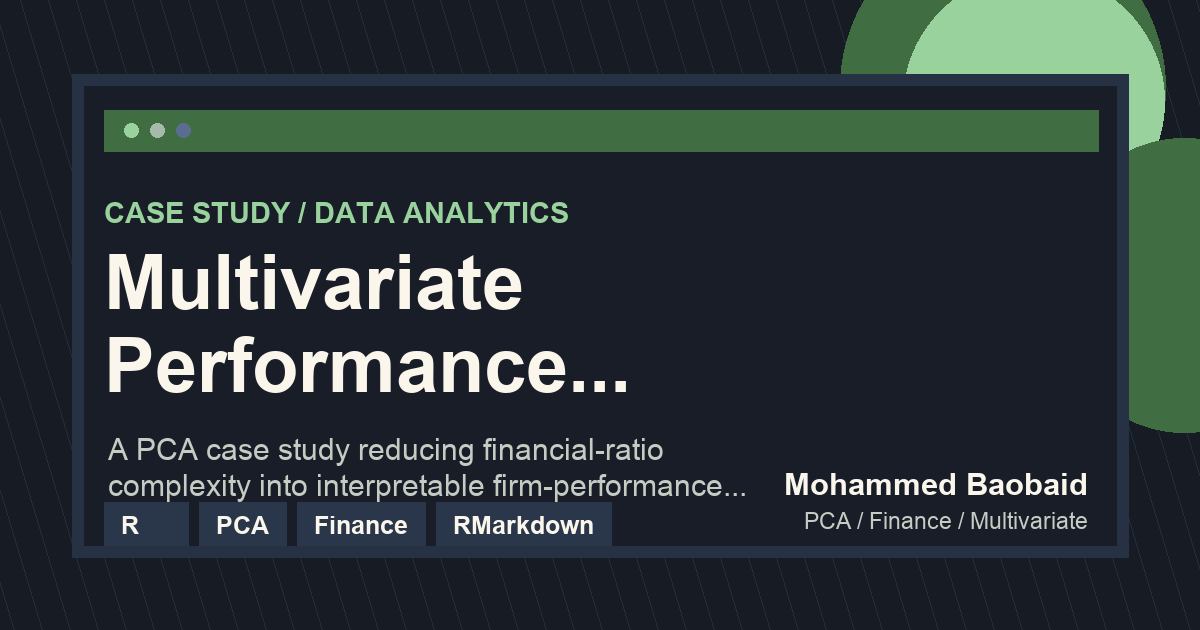 CASE STUDY / DATA ANALYTICS

Multivariate Performance...

A PCA case study reducing financial-ratio complexity into interpretable firm-performance...

R PCA Finance RMarkdown

Mohammed Baobaid
PCA / Finance / Multivariate